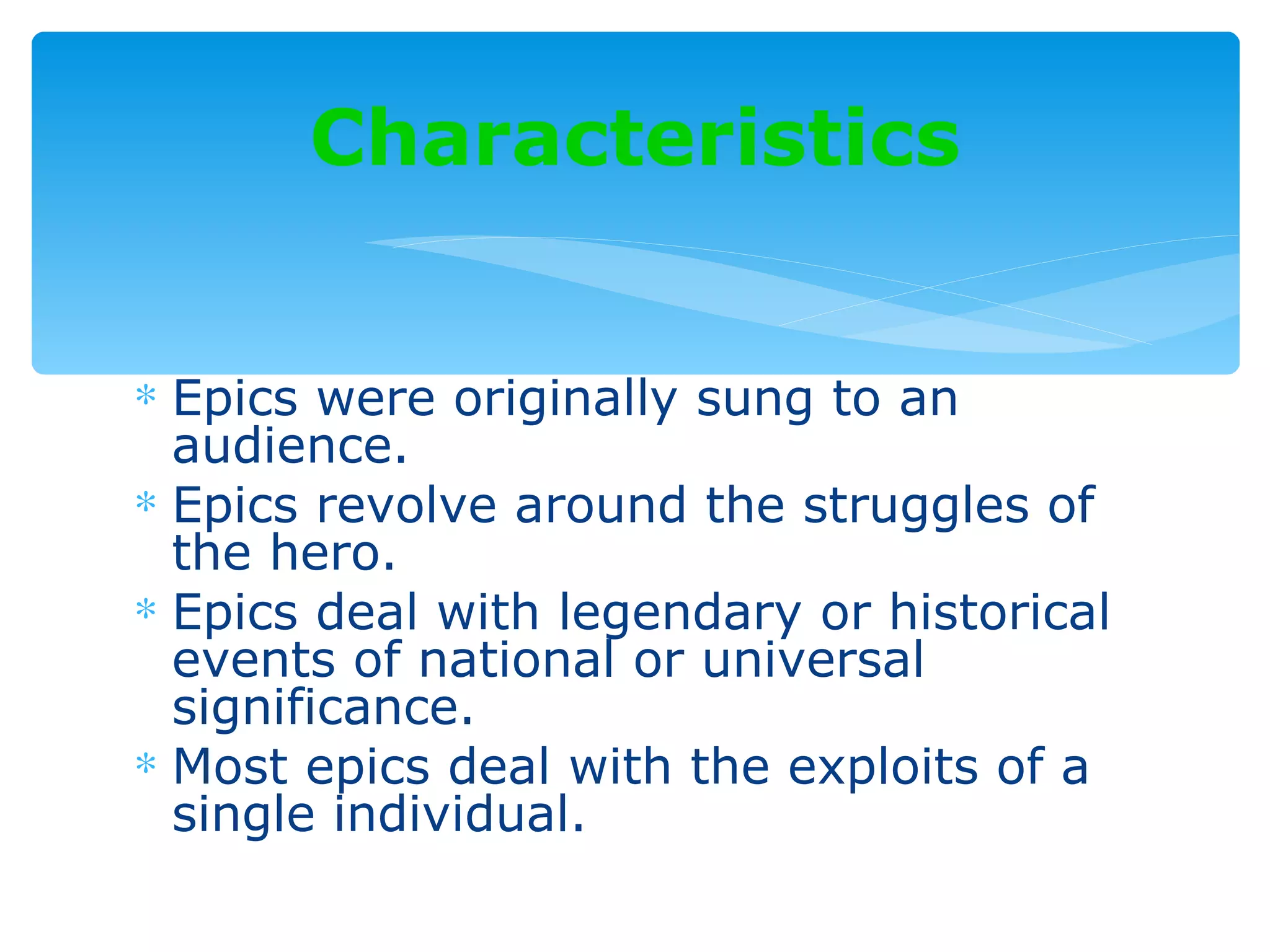 Characteristics

* Epics were originally sung to an audience.
* Epics revolve around the struggles of the hero.
* Epics deal with legendary or historical events of national or universal significance.
* Most epics deal with the exploits of a single individual.